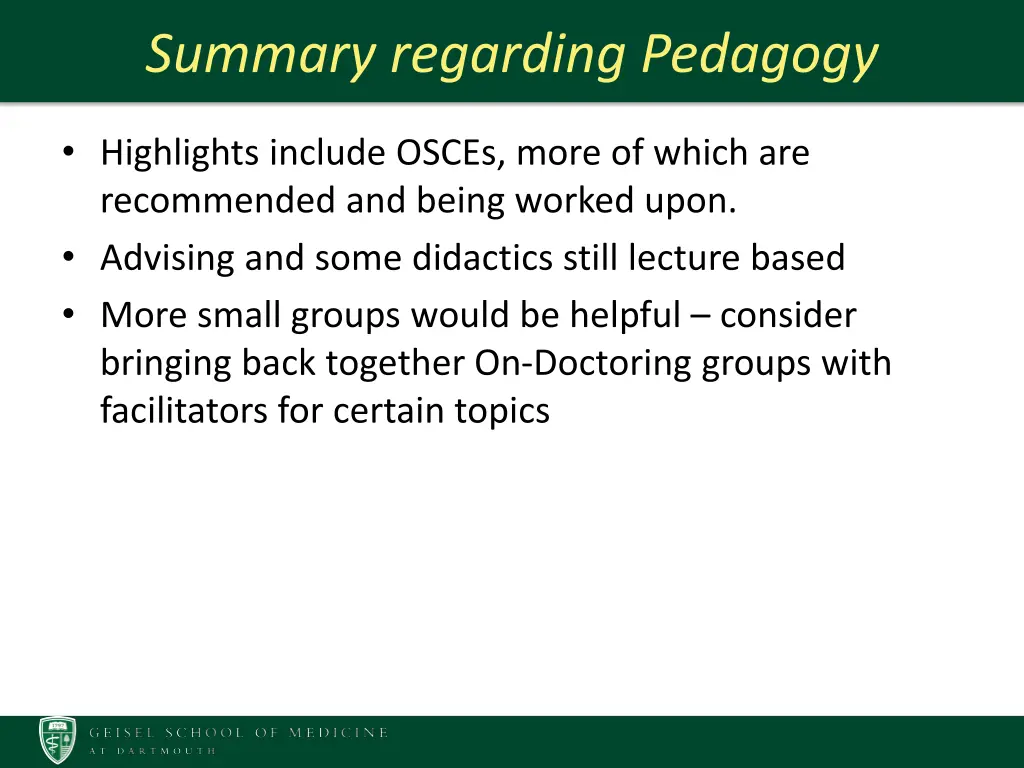 Summary regarding Pedagogy

• Highlights include OSCEs, more of which are recommended and being worked upon.
• Advising and some didactics still lecture based
• More small groups would be helpful – consider bringing back together On-Doctoring groups with facilitators for certain topics

GEISEL SCHOOL OF MEDICINE
AT DARTMOUTH